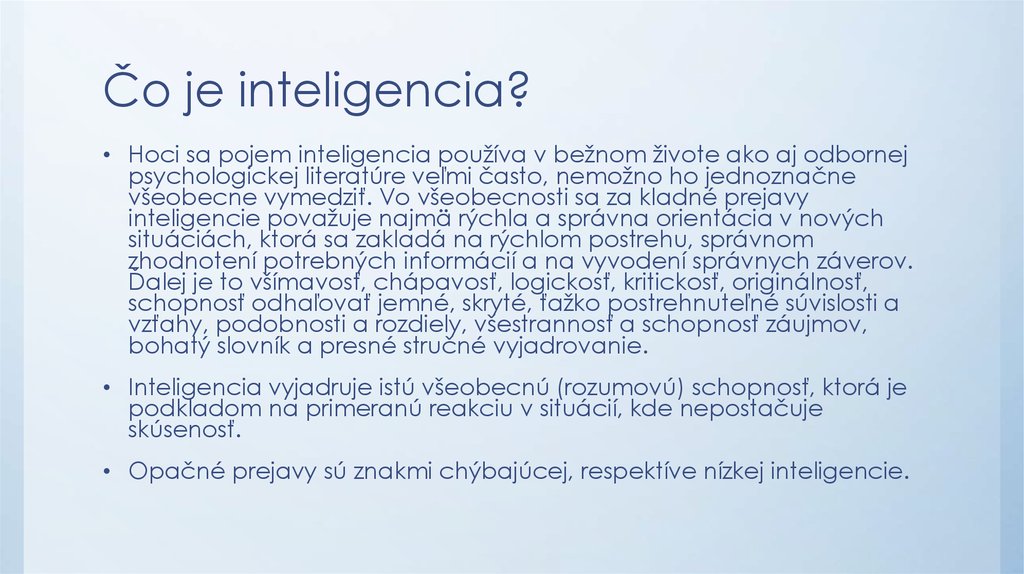 Čo je inteligencia?

• Hoci sa pojem inteligencia používa v bežnom živote ako aj odbornej psychologickej literatúre veľmi často, nemožno ho jednoznačne všeobecne vymedziť. Vo všeobecnosti sa za kladné prejavy inteligencie považuje najmä rýchla a správna orientácia v nových situáciách, ktorá sa zakladá na rýchlom postrehu, správnom zhodnotení potrebných informácií a na vyvodení správnych záverov. Ďalej je to všímavosť, chápavosť, logickosť, kritickosť, originálnosť, schopnosť odhaľovať jemné, skryté, ťažko postrehnuteľné súvislosti a vzťahy, podobnosti a rozdiely, všestrannosť a schopnosť záujmov, bohatý slovník a presné stručné vyjadrovanie.

• Inteligencia vyjadruje istú všeobecnú (rozumovú) schopnosť, ktorá je podkladom na primeranú reakciu v situácií, kde nepostačuje skúsenosť.

• Opačné prejavy sú znakmi chýbajúcej, respektíve nízkej inteligencie.